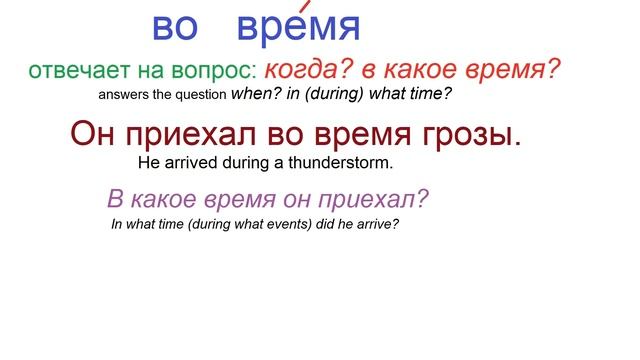 во вре́мя

отвечает на вопрос: когда? в какое время?

answers the question when? in (during) what time?

Он приехал во время грозы.

He arrived during a thunderstorm.

В какое время он приехал?

In what time (during what events) did he arrive?